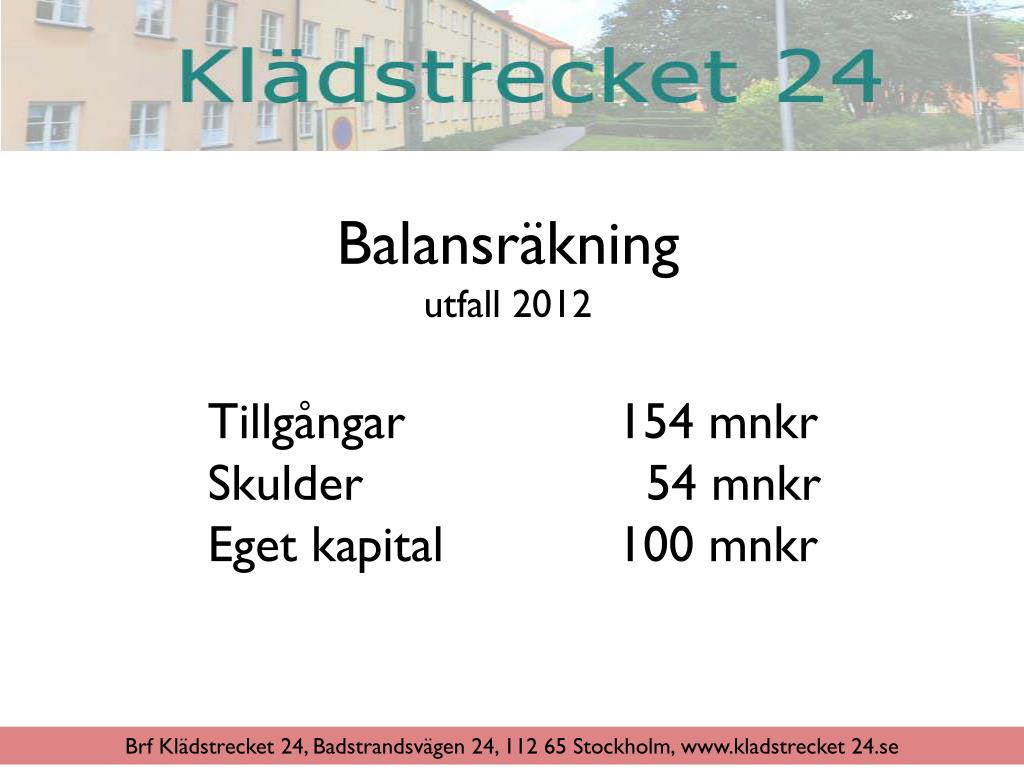 Klädstrecket 24

Balansräkning
utfall 2012

| Tillgångar | 154 mnkr |
|---|---|
| Skulder | 54 mnkr |
| Eget kapital | 100 mnkr |

Brf Klädstrecket 24, Badstrandsvägen 24, 112 65 Stockholm, www.kladstrecket 24.se